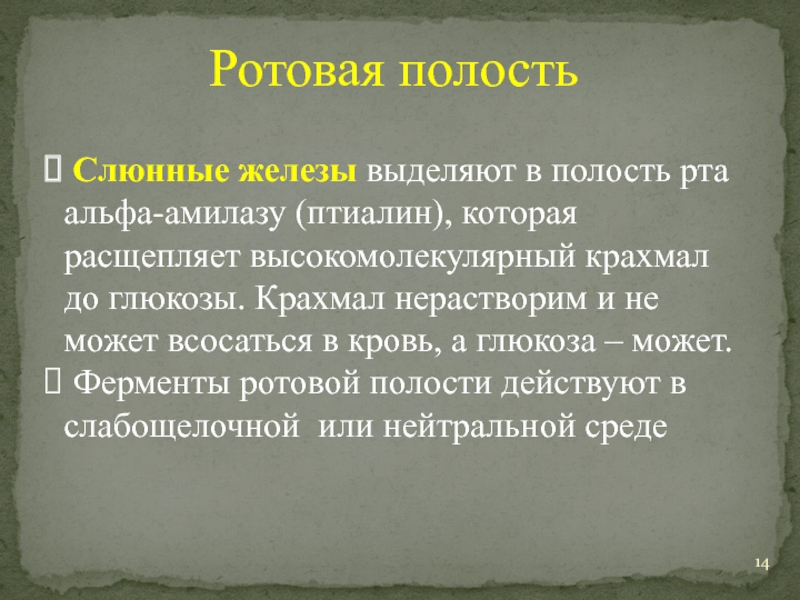 Ротовая полость

 Слюнные железы выделяют в полость рта альфа-амилазу (птиалин), которая расщепляет высокомолекулярный крахмал до глюкозы. Крахмал нерастворим и не может всосаться в кровь, а глюкоза – может.

 Ферменты ротовой полости действуют в слабощелочной  или нейтральной среде

14